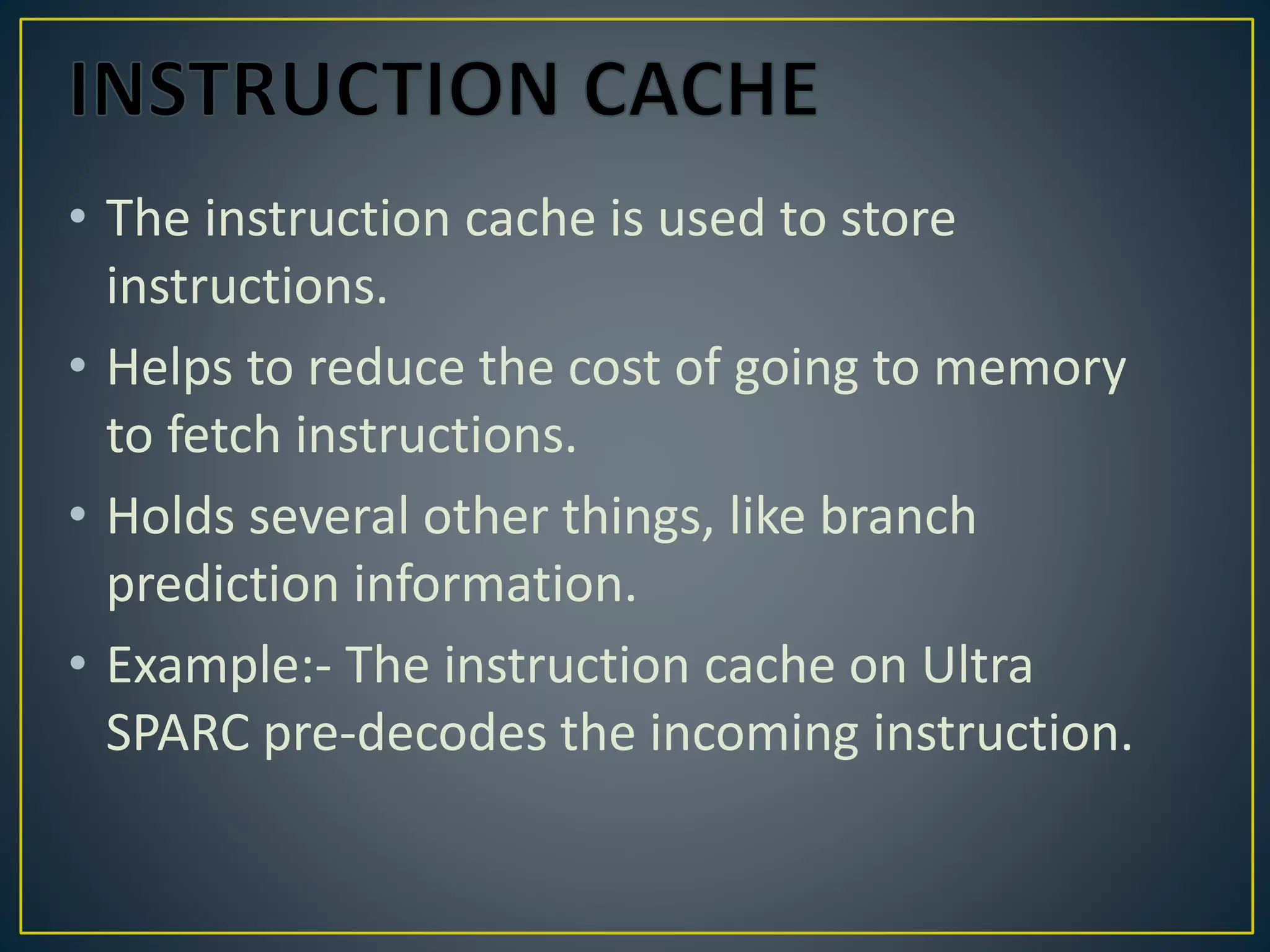 INSTRUCTION CACHE

• The instruction cache is used to store instructions.

• Helps to reduce the cost of going to memory to fetch instructions.

• Holds several other things, like branch prediction information.

• Example:- The instruction cache on Ultra SPARC pre-decodes the incoming instruction.